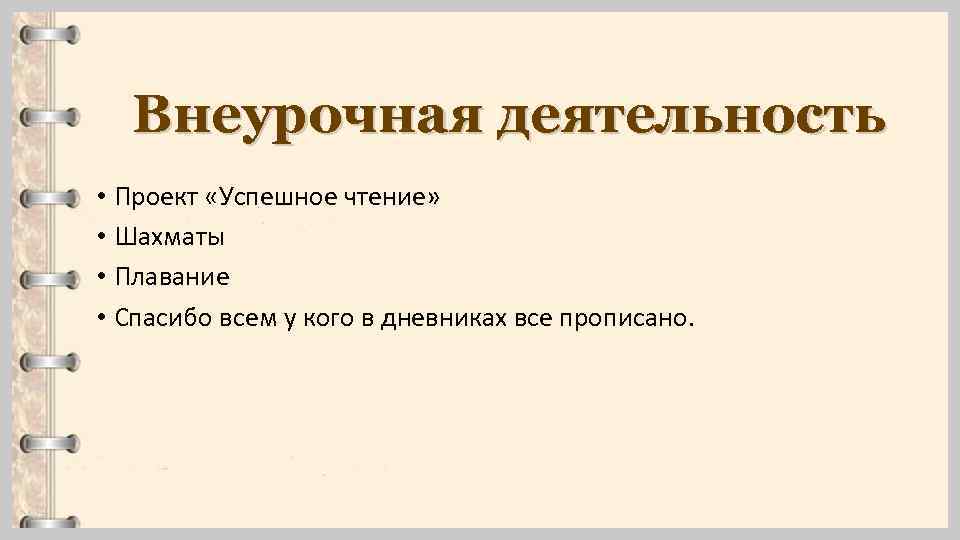 Внеурочная деятельность

• Проект «Успешное чтение»
• Шахматы
• Плавание
• Спасибо всем у кого в дневниках все прописано.